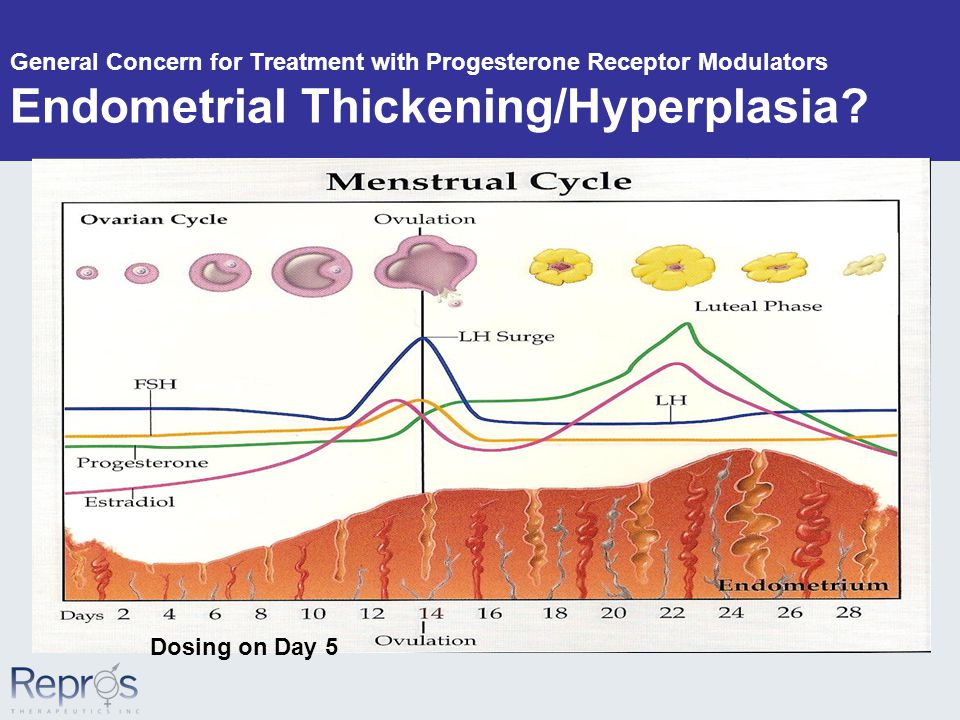 General Concern for Treatment with Progesterone Receptor Modulators
Endometrial Thickening/Hyperplasia?

Menstrual Cycle

Ovarian Cycle

Ovulation

Luteal Phase

LH Surge

FSH

LH

Progesterone

Estradiol

Endometrium

Days 2 4 6 8 10 12 14 16 18 20 22 24 26 28

Ovulation

Dosing on Day 5

Repros
THERAPEUTICS INC